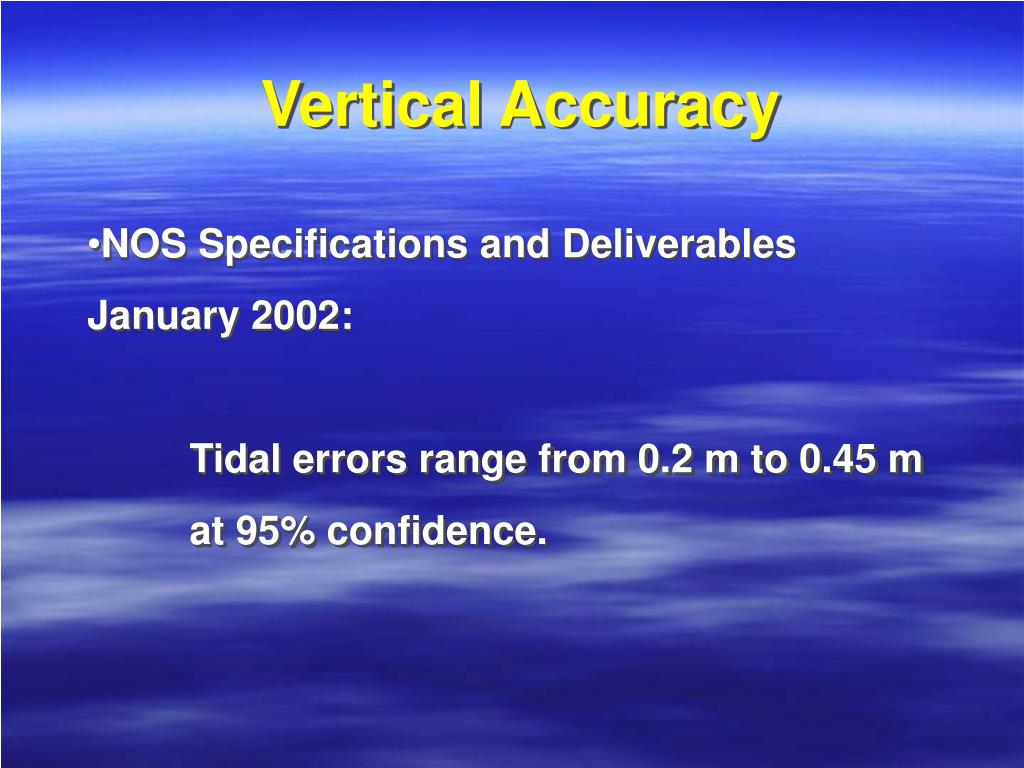 Vertical Accuracy

•NOS Specifications and Deliverables January 2002:

Tidal errors range from 0.2 m to 0.45 m at 95% confidence.